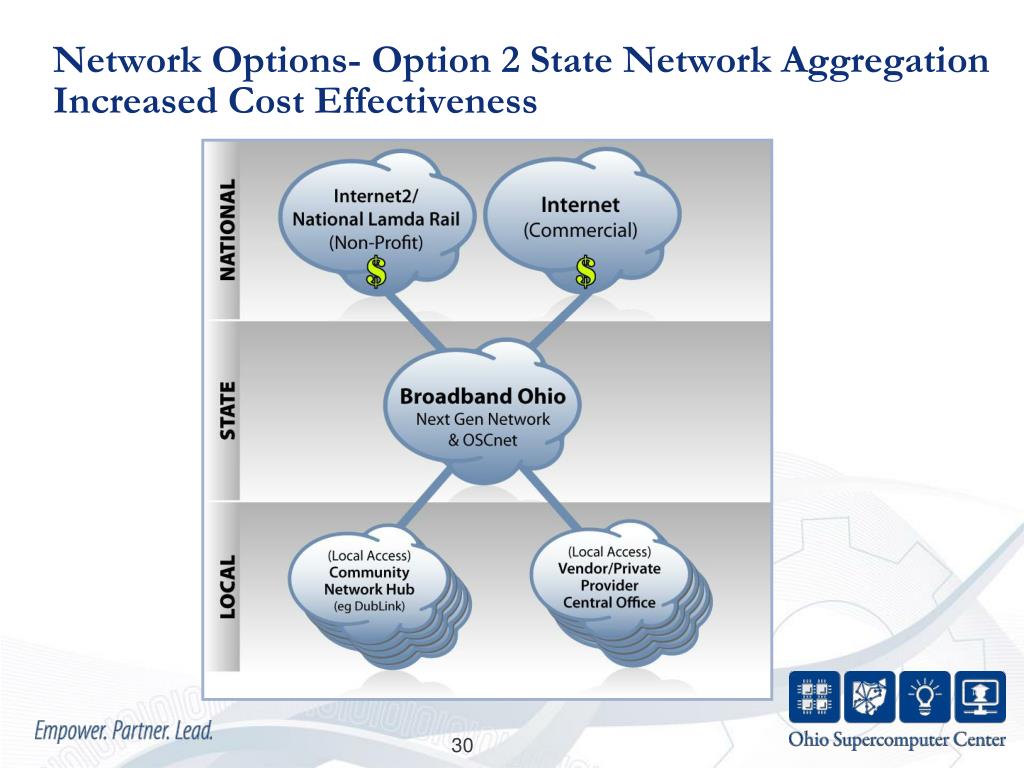 Network Options- Option 2 State Network Aggregation
Increased Cost Effectiveness

NATIONAL

Internet2/
National Lamda Rail
(Non-Profit)
$

Internet
(Commercial)
$

STATE

Broadband Ohio
Next Gen Network
& OSCnet

LOCAL

(Local Access)
Community
Network Hub
(eg DubLink)

(Local Access)
Vendor/Private
Provider
Central Office

Empower. Partner. Lead.

30

Ohio Supercomputer Center